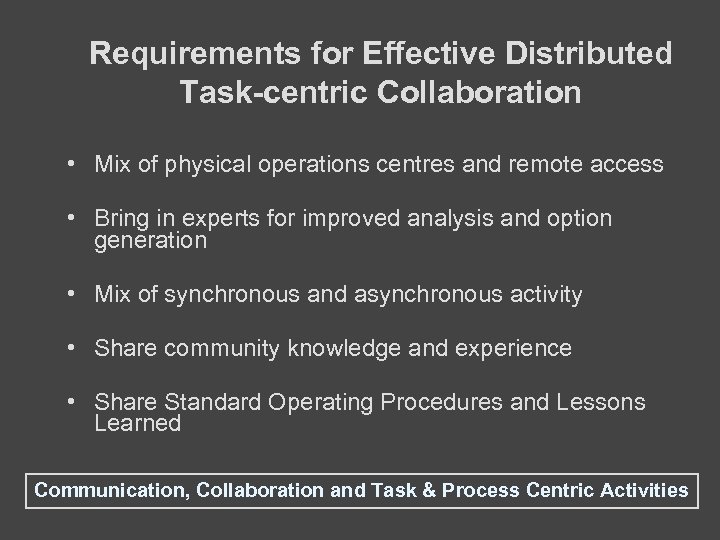 Requirements for Effective Distributed Task-centric Collaboration

• Mix of physical operations centres and remote access

• Bring in experts for improved analysis and option generation

• Mix of synchronous and asynchronous activity

• Share community knowledge and experience

• Share Standard Operating Procedures and Lessons Learned

Communication, Collaboration and Task & Process Centric Activities